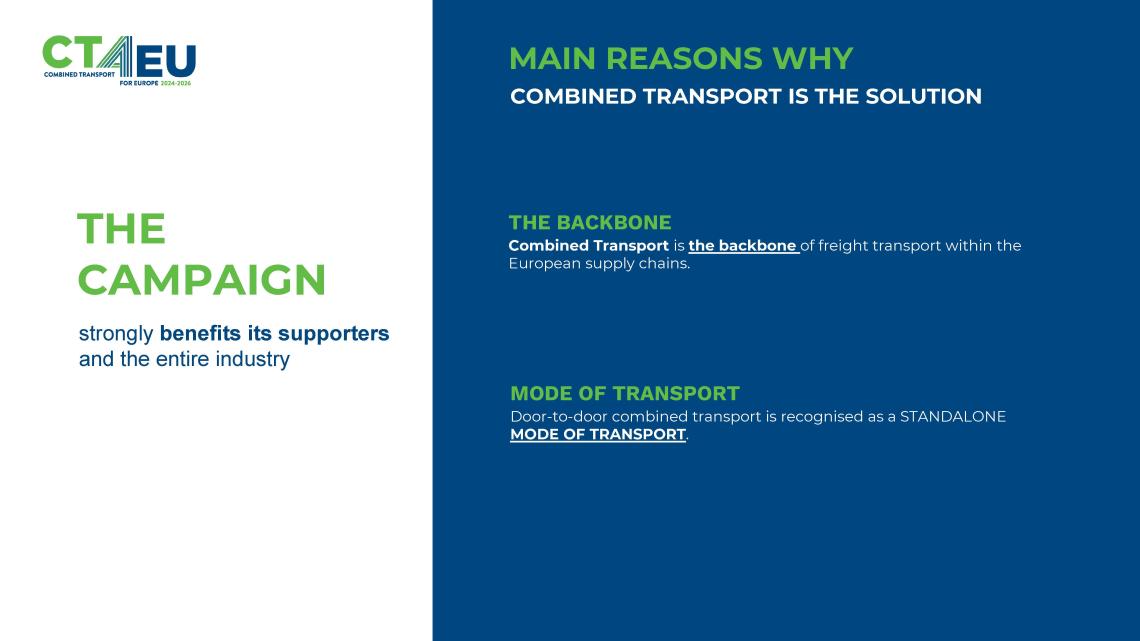 CT4EU
COMBINED TRANSPORT
FOR EUROPE 2024-2026

THE CAMPAIGN

strongly benefits its supporters and the entire industry

MAIN REASONS WHY
COMBINED TRANSPORT IS THE SOLUTION

THE BACKBONE
Combined Transport is the backbone of freight transport within the European supply chains.

MODE OF TRANSPORT
Door-to-door combined transport is recognised as a STANDALONE MODE OF TRANSPORT.